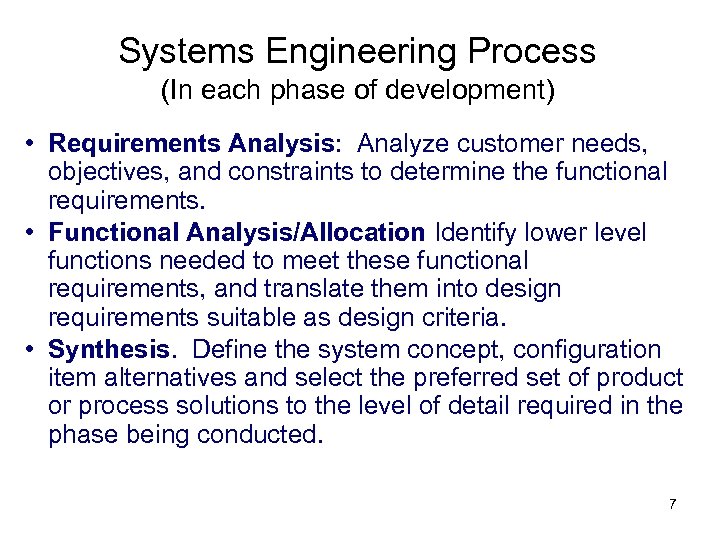 Systems Engineering Process
(In each phase of development)

• Requirements Analysis: Analyze customer needs, objectives, and constraints to determine the functional requirements.
• Functional Analysis/Allocation Identify lower level functions needed to meet these functional requirements, and translate them into design requirements suitable as design criteria.
• Synthesis. Define the system concept, configuration item alternatives and select the preferred set of product or process solutions to the level of detail required in the phase being conducted.

7